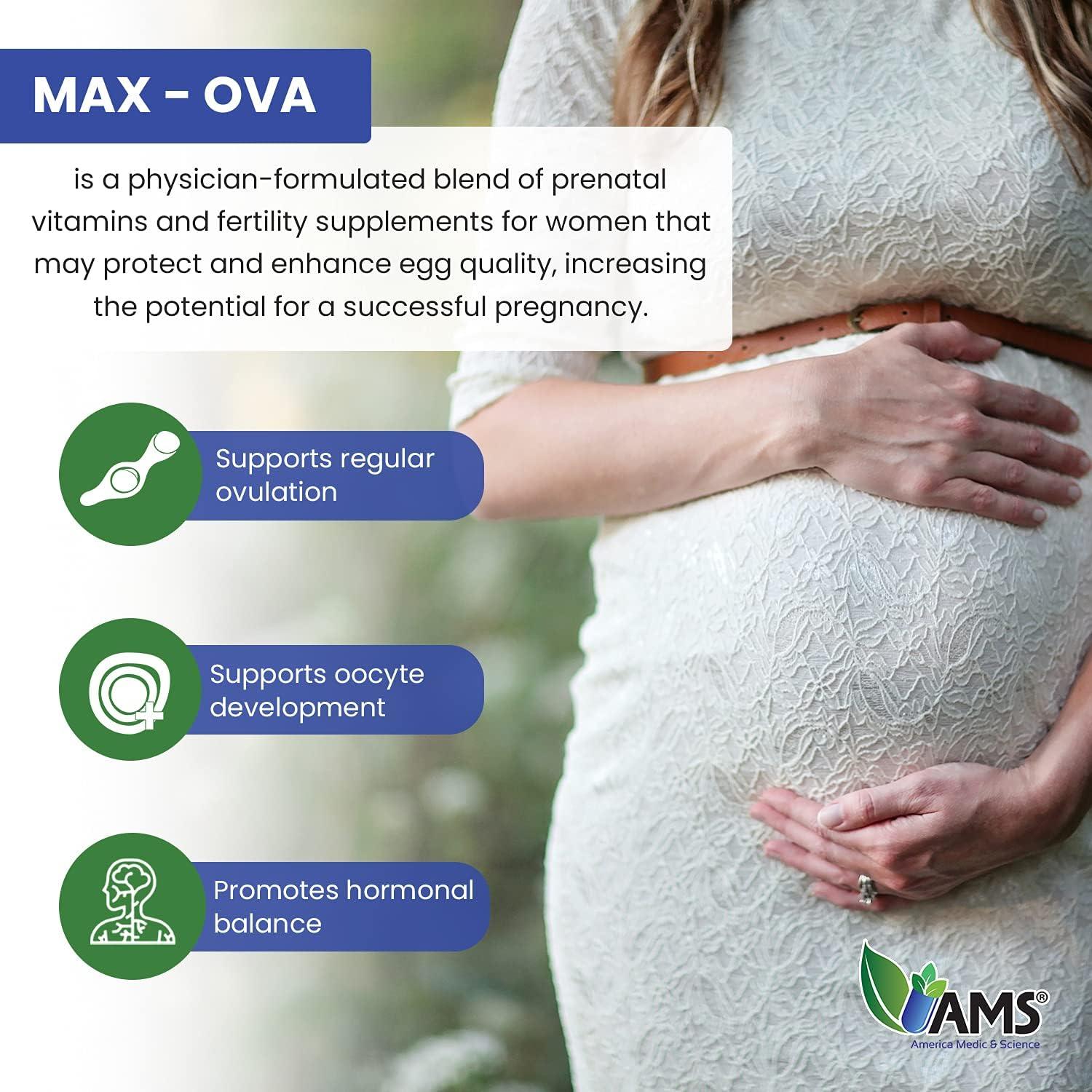 MAX - OVA

is a physician-formulated blend of prenatal vitamins and fertility supplements for women that may protect and enhance egg quality, increasing the potential for a successful pregnancy.

Supports regular ovulation

Supports oocyte development

Promotes hormonal balance

AMS®
America Medic & Science